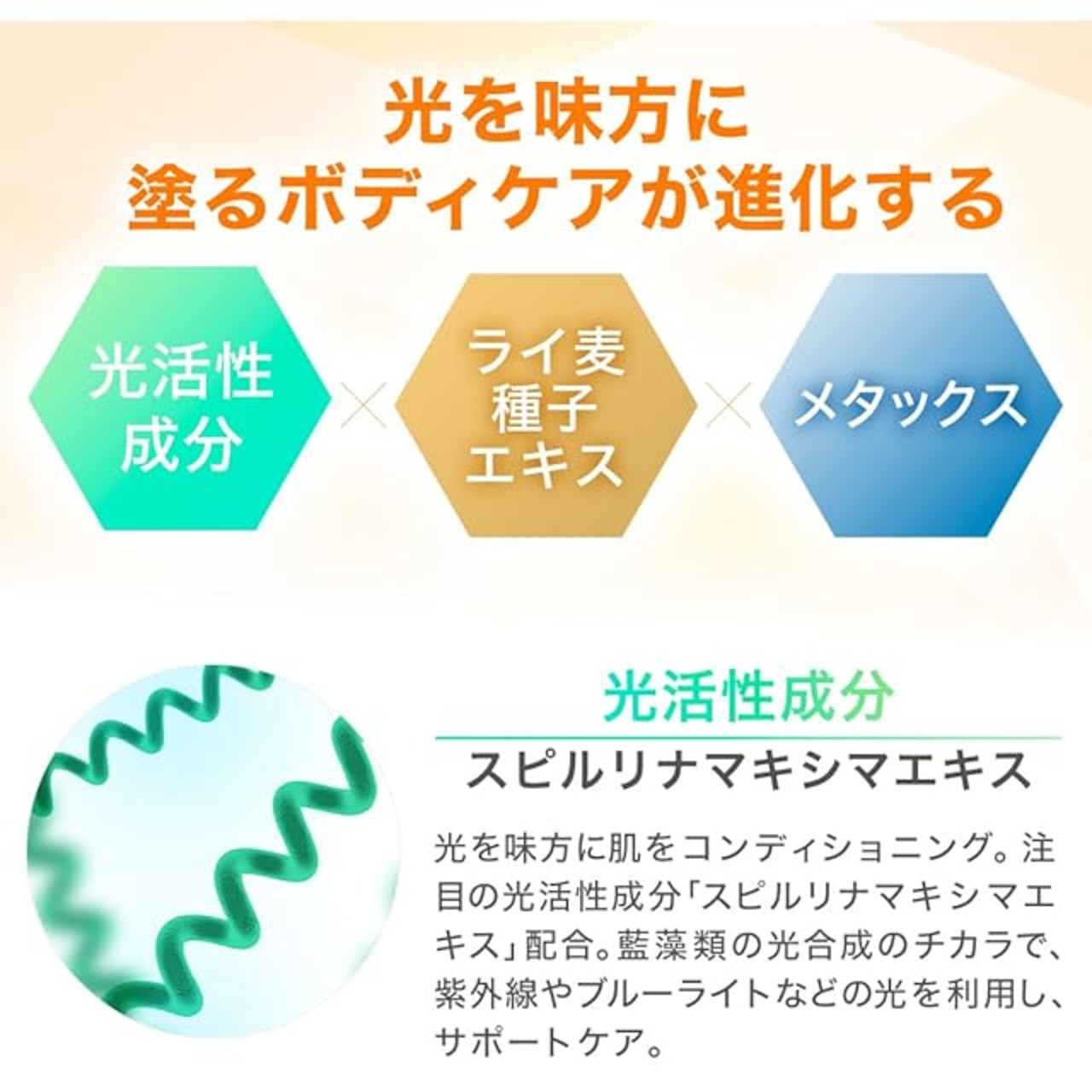 光を味方に
塗るボディケアが進化する

光活性成分

×

ライ麦種子エキス

×

メタックス

光活性成分

スピルリナマキシマエキス

光を味方に肌をコンディショニング。注目の光活性成分「スピルリナマキシマエキス」配合。藍藻類の光合成のチカラで、紫外線やブルーライトなどの光を利用し、サポートケア。